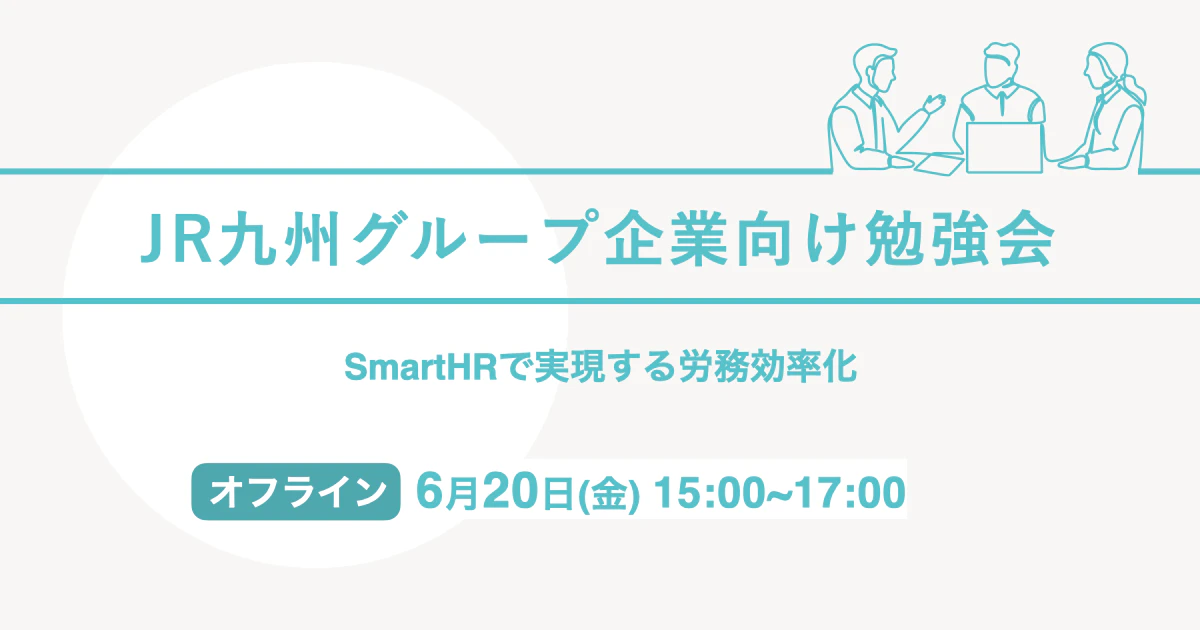 JR九州グループ企業向け勉強会

SmartHRで実現する労務効率化

オフライン 6月20日(金) 15:00~17:00